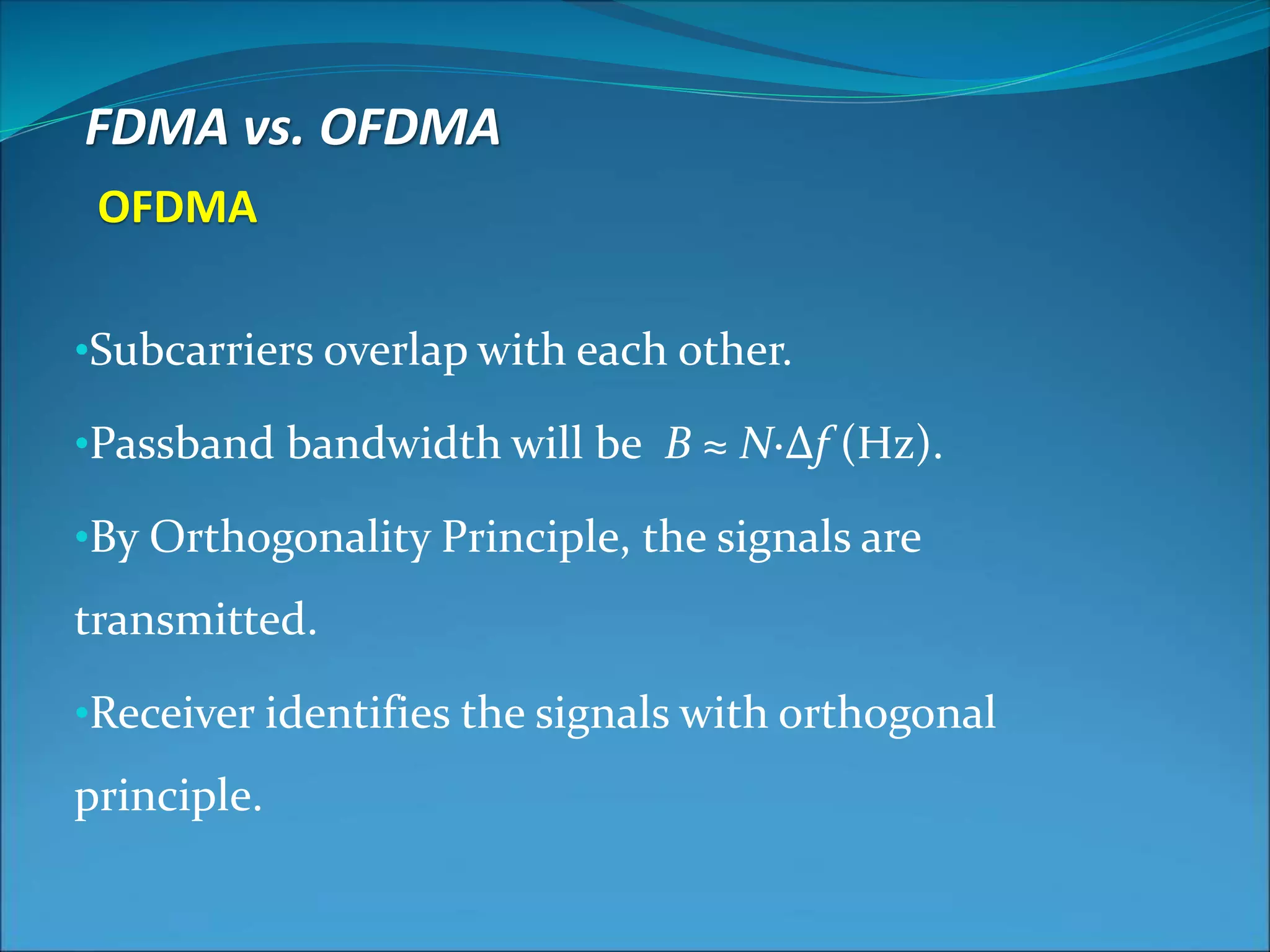 FDMA vs. OFDMA

OFDMA

•Subcarriers overlap with each other.

•Passband bandwidth will be $B \approx N \cdot \Delta f$ (Hz).

•By Orthogonality Principle, the signals are transmitted.

•Receiver identifies the signals with orthogonal principle.